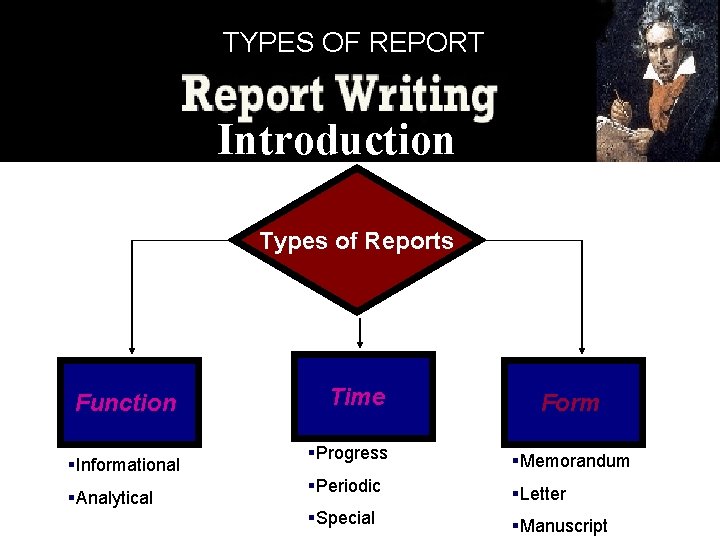 TYPES OF REPORT

Report Writing
Introduction

Types of Reports

Function
▪Informational
▪Analytical

Time
▪Progress
▪Periodic
▪Special

Form
▪Memorandum
▪Letter
▪Manuscript